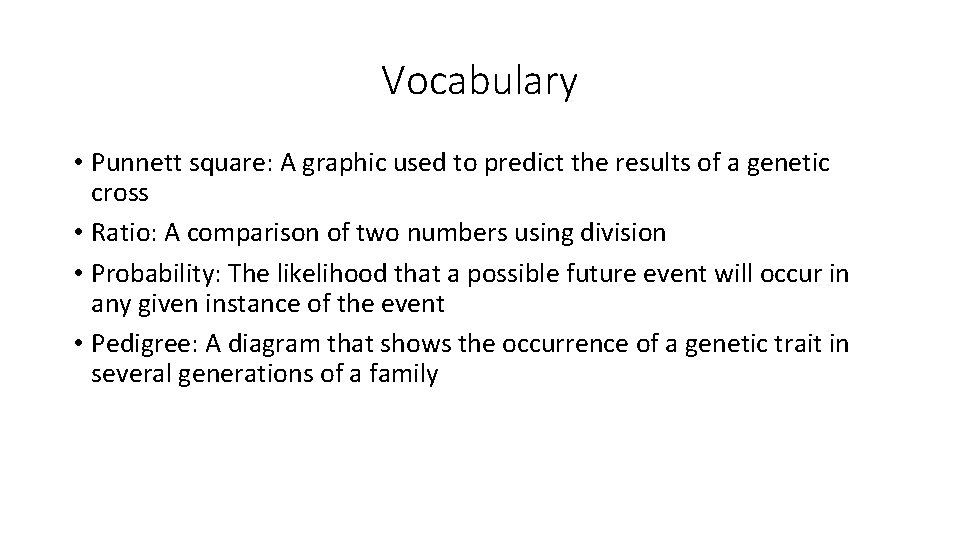 Vocabulary

• Punnett square: A graphic used to predict the results of a genetic cross
• Ratio: A comparison of two numbers using division
• Probability: The likelihood that a possible future event will occur in any given instance of the event
• Pedigree: A diagram that shows the occurrence of a genetic trait in several generations of a family